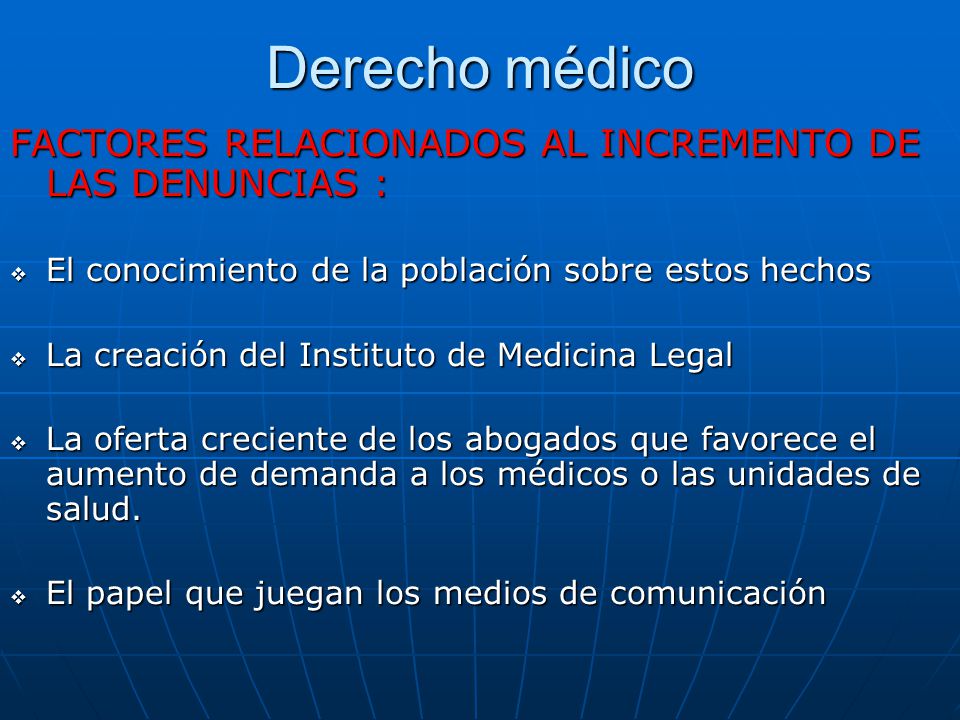 Derecho médico

FACTORES RELACIONADOS AL INCREMENTO DE LAS DENUNCIAS :

❖ El conocimiento de la población sobre estos hechos

❖ La creación del Instituto de Medicina Legal

❖ La oferta creciente de los abogados que favorece el aumento de demanda a los médicos o las unidades de salud.

❖ El papel que juegan los medios de comunicación